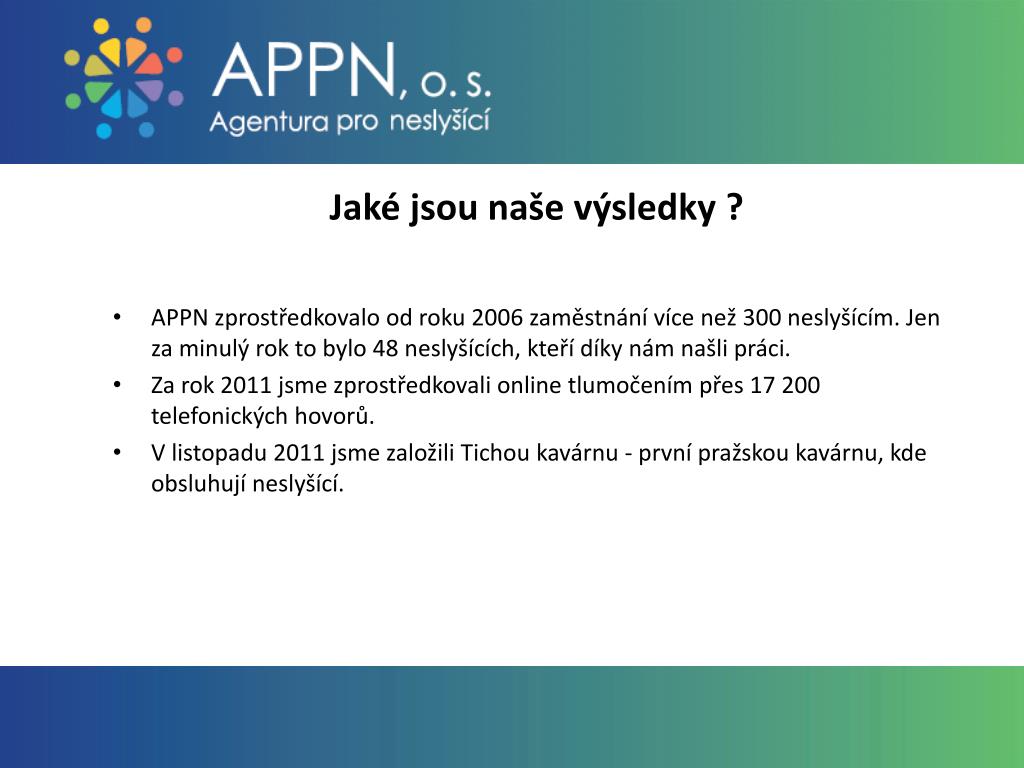 APPN, o. s.
Agentura pro neslyšící

Jaké jsou naše výsledky ?

• APPN zprostředkovalo od roku 2006 zaměstnání více než 300 neslyšícím. Jen za minulý rok to bylo 48 neslyšících, kteří díky nám našli práci.
• Za rok 2011 jsme zprostředkovali online tlumočením přes 17 200 telefonických hovorů.
• V listopadu 2011 jsme založili Tichou kavárnu - první pražskou kavárnu, kde obsluhují neslyšící.